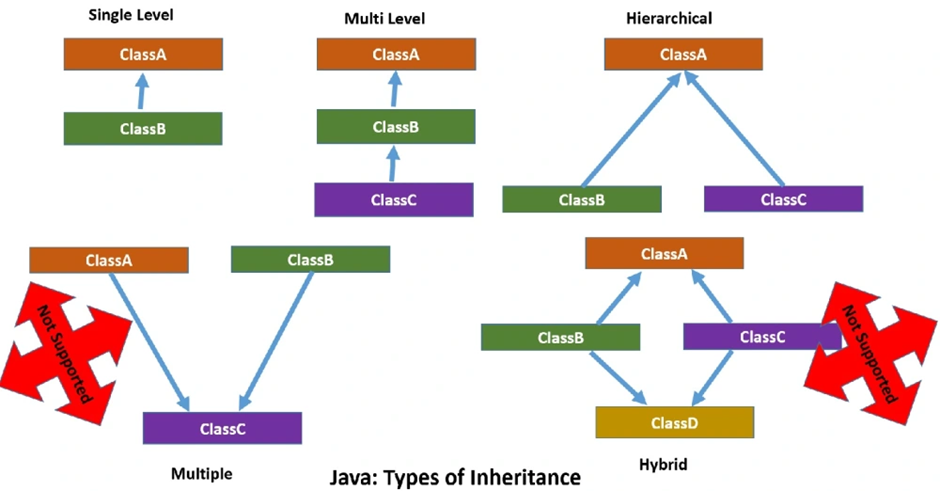 Single Level

ClassA

ClassB

Multi Level

ClassA

ClassB

ClassC

Hierarchical

ClassA

ClassB

ClassC

ClassA

ClassB

Not Supported

ClassC

Multiple

ClassA

ClassB

ClassC

Not Supported

ClassD

Hybrid

Java: Types of Inheritance